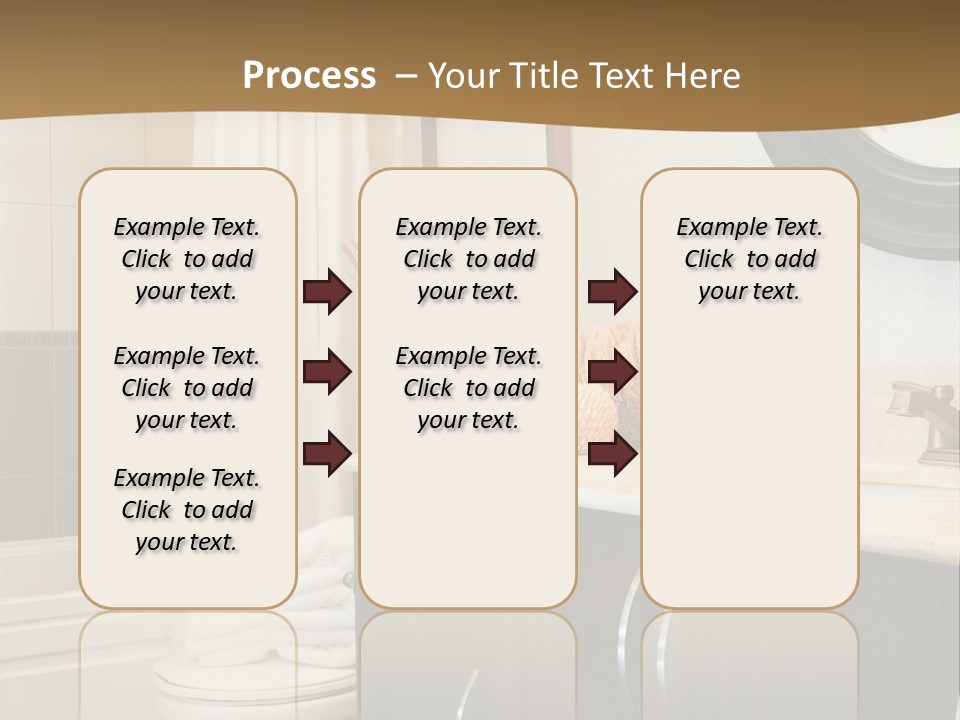 Process – Your Title Text Here

Example Text. Click to add your text.

Example Text. Click to add your text.

Example Text. Click to add your text.

Example Text. Click to add your text.

Example Text. Click to add your text.

Example Text. Click to add your text.